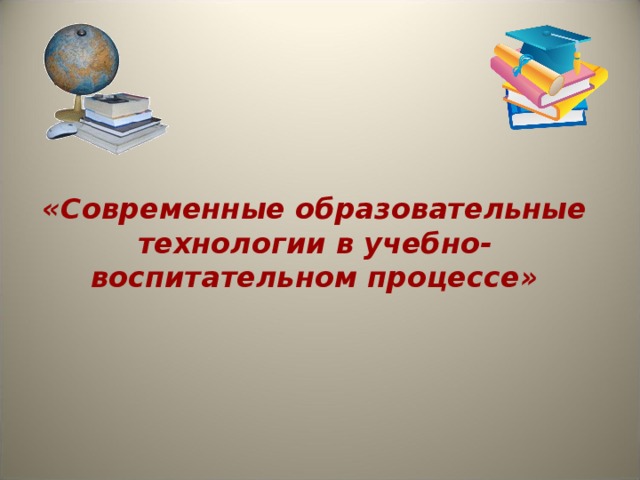 «Современные образовательные технологии в учебно-воспитательном процессе»